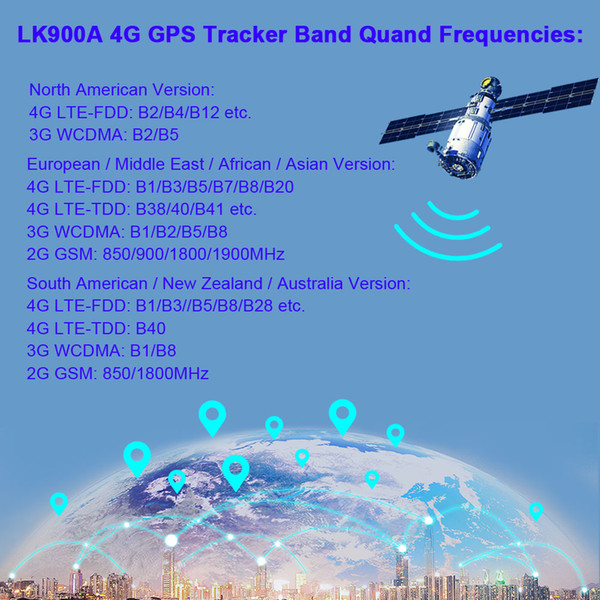 LK900A 4G GPS Tracker Band Quand Frequencies:

North American Version:
4G LTE-FDD: B2/B4/B12 etc.
3G WCDMA: B2/B5

European / Middle East / African / Asian Version:
4G LTE-FDD: B1/B3/B5/B7/B8/B20
4G LTE-TDD: B38/40/B41 etc.
3G WCDMA: B1/B2/B5/B8
2G GSM: 850/900/1800/1900MHz

South American / New Zealand / Australia Version:
4G LTE-FDD: B1/B3//B5/B8/B28 etc.
4G LTE-TDD: B40
3G WCDMA: B1/B8
2G GSM: 850/1800MHz